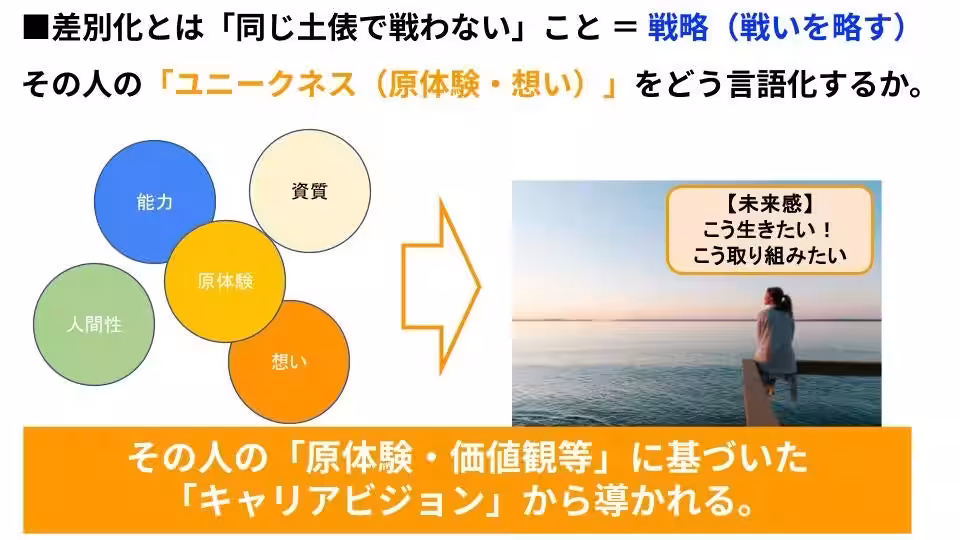 ■差別化とは「同じ土俵で戦わない」こと ＝ 戦略（戦いを略す）
その人の「ユニークネス（原体験・想い）」をどう言語化するか。

能力
資質
原体験
人間性
想い

【未来感】
こう生きたい！
こう取り組みたい

その人の「原体験・価値観等」に基づいた「キャリアビジョン」から導かれる。